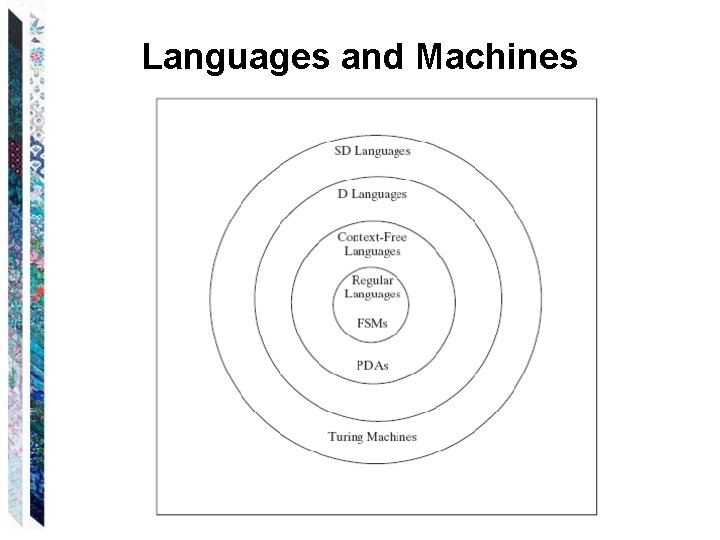 Languages and Machines

SD Languages

D Languages

Context-Free Languages

Regular Languages

FSMs

PDAs

Turing Machines